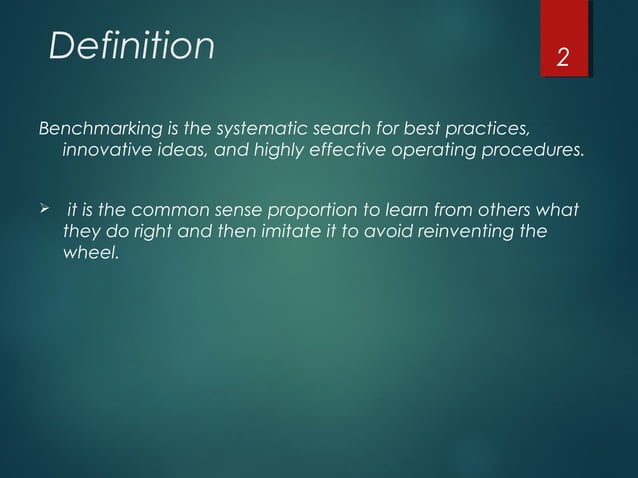 Definition

2

Benchmarking is the systematic search for best practices, innovative ideas, and highly effective operating procedures.

➢ it is the common sense proportion to learn from others what they do right and then imitate it to avoid reinventing the wheel.